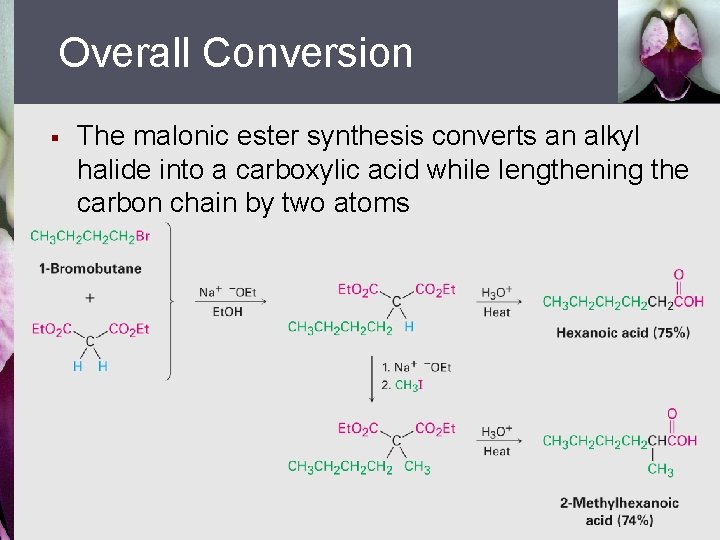 Overall Conversion

▪ The malonic ester synthesis converts an alkyl halide into a carboxylic acid while lengthening the carbon chain by two atoms

$CH_3CH_2CH_2CH_2Br$
1-Bromobutane
+
$EtO_2C$ C $CO_2Et$
H H

$Na^+$ $^-OEt$
EtOH

$EtO_2C$ C $CO_2Et$
$CH_3CH_2CH_2CH_2$ H

$H_3O^+$
Heat

O
$CH_3CH_2CH_2CH_2CH_2COH$
Hexanoic acid (75%)

1. $Na^+$ $^-OEt$
2. $CH_3I$

$EtO_2C$ C $CO_2Et$
$CH_3CH_2CH_2CH_2$ $CH_3$

$H_3O^+$
Heat

O
$CH_3CH_2CH_2CH_2CHCOH$
$CH_3$

2-Methylhexanoic acid (74%)